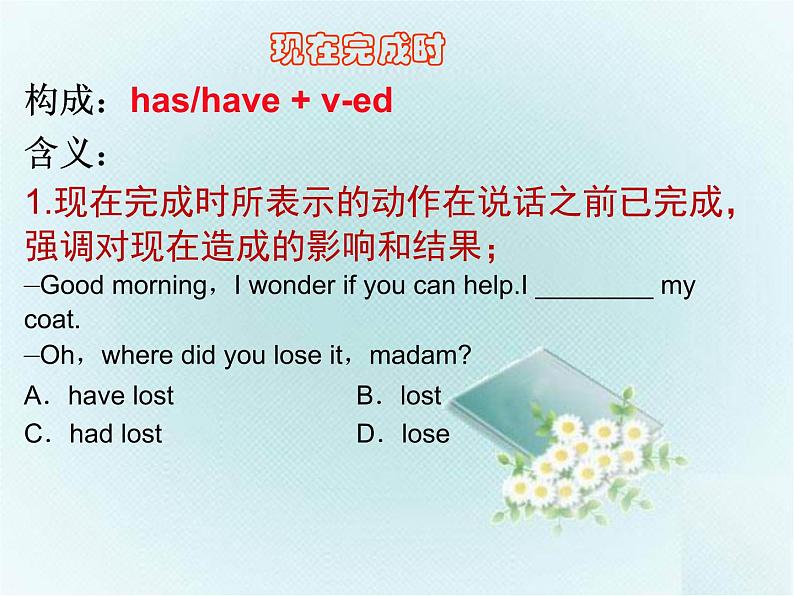 现在完成时

构成：has/have + v-ed

含义：

1.现在完成时所表示的动作在说话之前已完成，强调对现在造成的影响和结果；

–Good morning，I wonder if you can help.I ________ my coat.

–Oh，where did you lose it，madam?

A．have lost　　B．lost

C．had lost　　D．lose